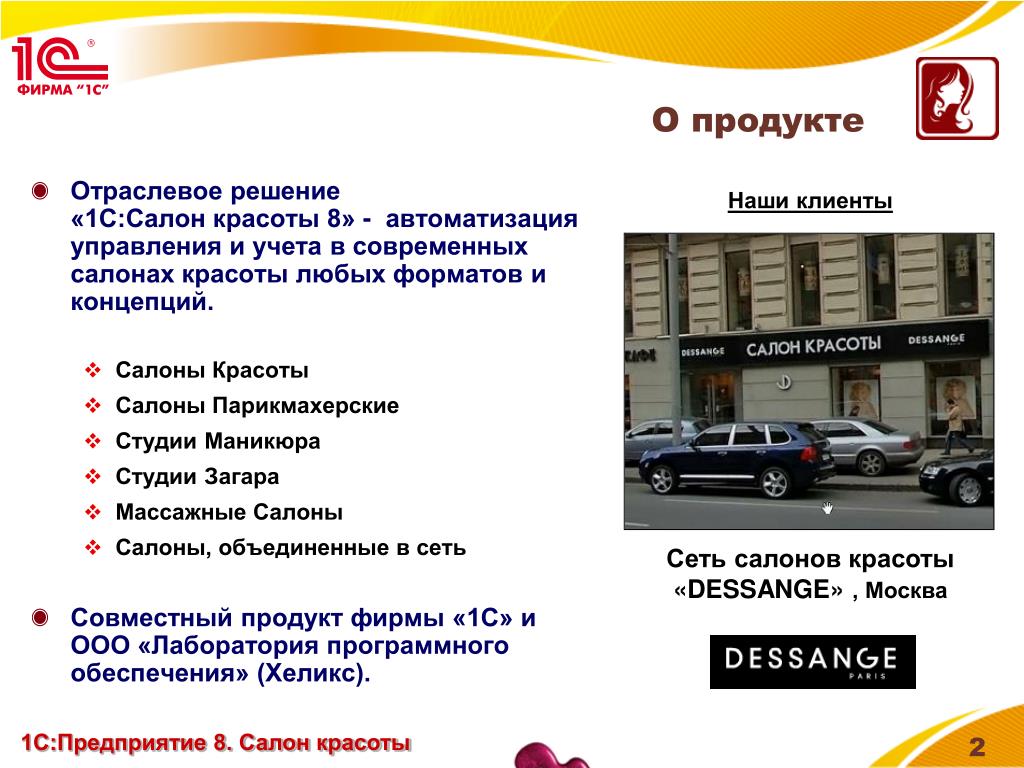 1С®
ФИРМА "1С"

О продукте

Отраслевое решение «1С:Салон красоты 8» - автоматизация управления и учета в современных салонах красоты любых форматов и концепций.

Салоны Красоты
Салоны Парикмахерские
Студии Маникюра
Студии Загара
Массажные Салоны
Салоны, объединенные в сеть

Совместный продукт фирмы «1С» и ООО «Лаборатория программного обеспечения» (Хеликс).

Наши клиенты

DESSANGE САЛОН КРАСОТЫ DESSANGE

Сеть салонов красоты «DESSANGE» , Москва

DESSANGE
PARIS

1С:Предприятие 8. Салон красоты

2